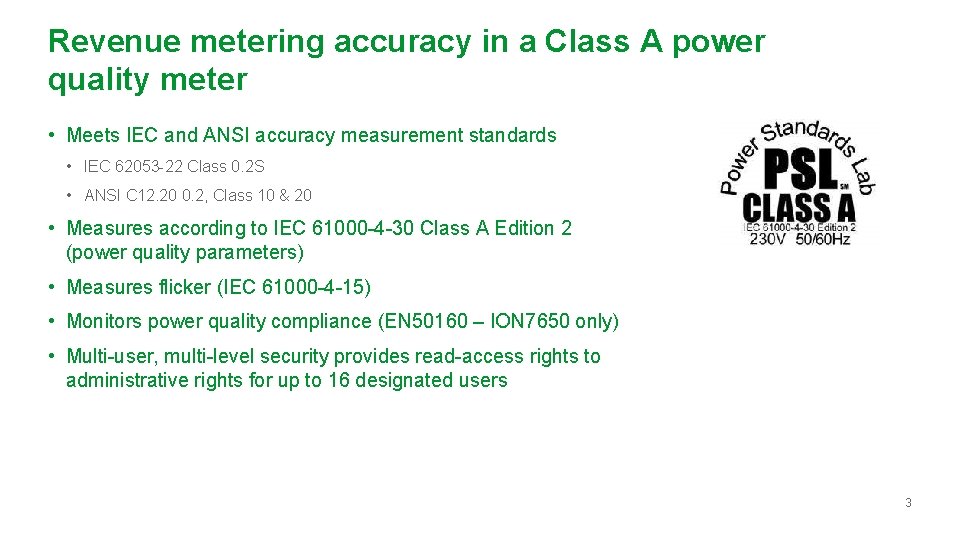 Revenue metering accuracy in a Class A power quality meter

• Meets IEC and ANSI accuracy measurement standards

• IEC 62053-22 Class 0.2S

• ANSI C12.20 0.2, Class 10 & 20

• Measures according to IEC 61000-4-30 Class A Edition 2 (power quality parameters)

• Measures flicker (IEC 61000-4-15)

• Monitors power quality compliance (EN50160 – ION7650 only)

• Multi-user, multi-level security provides read-access rights to administrative rights for up to 16 designated users

Power Standards Lab
PSL SM
CLASS A
IEC 61000-4-30 Edition 2
230V 50/60Hz

3